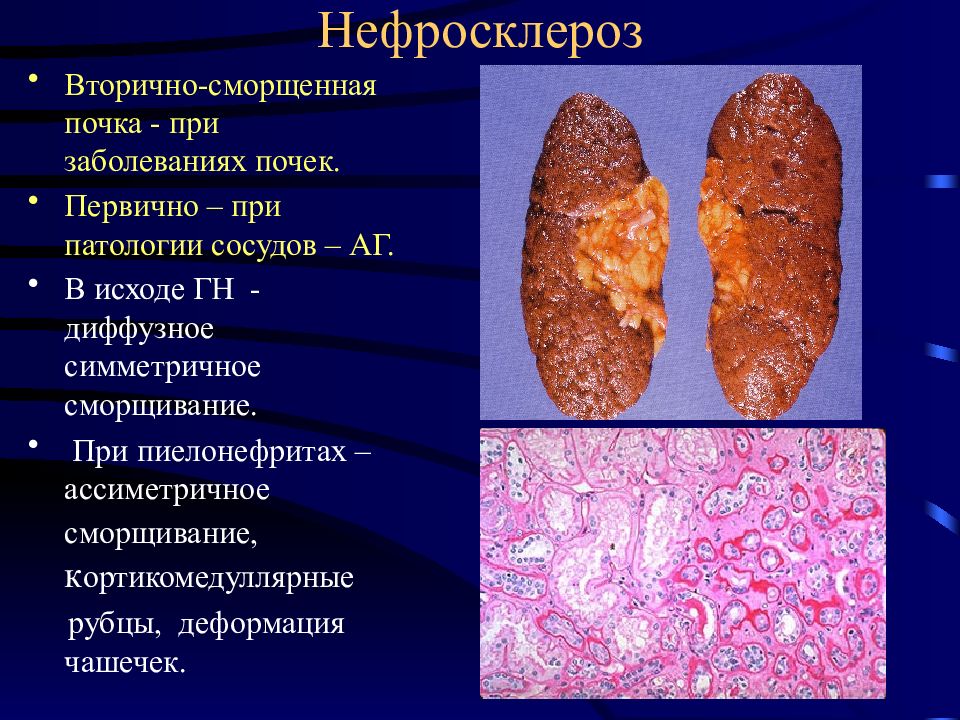 Нефросклероз

• Вторично-сморщенная почка - при заболеваниях почек.
• Первично – при патологии сосудов – АГ.
• В исходе ГН - диффузное симметричное сморщивание.
• При пиелонефритах – ассиметричное сморщивание, кортикомедуллярные рубцы, деформация чашечек.